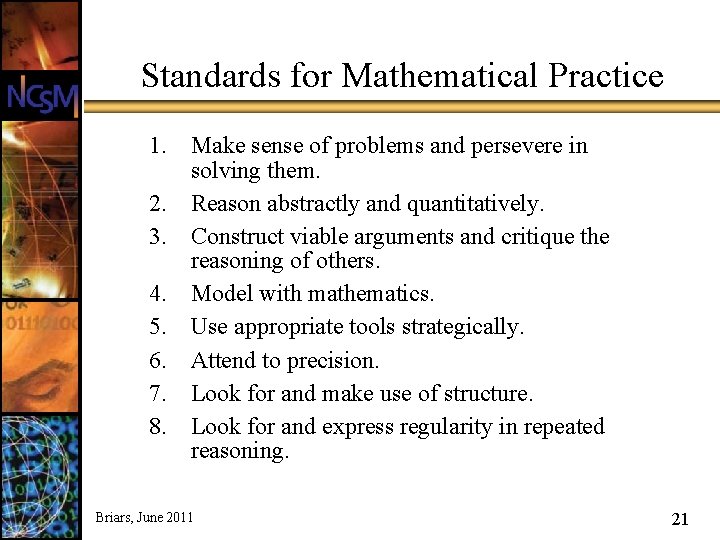 NCSM

Standards for Mathematical Practice

1. Make sense of problems and persevere in solving them.
2. Reason abstractly and quantitatively.
3. Construct viable arguments and critique the reasoning of others.
4. Model with mathematics.
5. Use appropriate tools strategically.
6. Attend to precision.
7. Look for and make use of structure.
8. Look for and express regularity in repeated reasoning.

Briars, June 2011

21